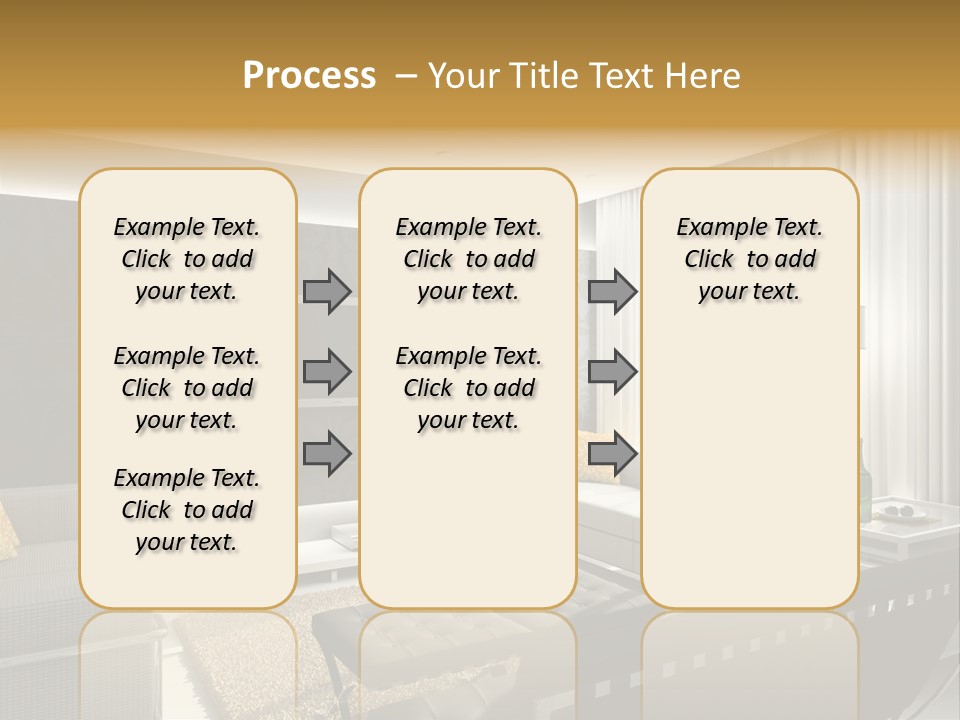 Process – Your Title Text Here

Example Text. Click to add your text.

Example Text. Click to add your text.

Example Text. Click to add your text.

Example Text. Click to add your text.

Example Text. Click to add your text.

Example Text. Click to add your text.